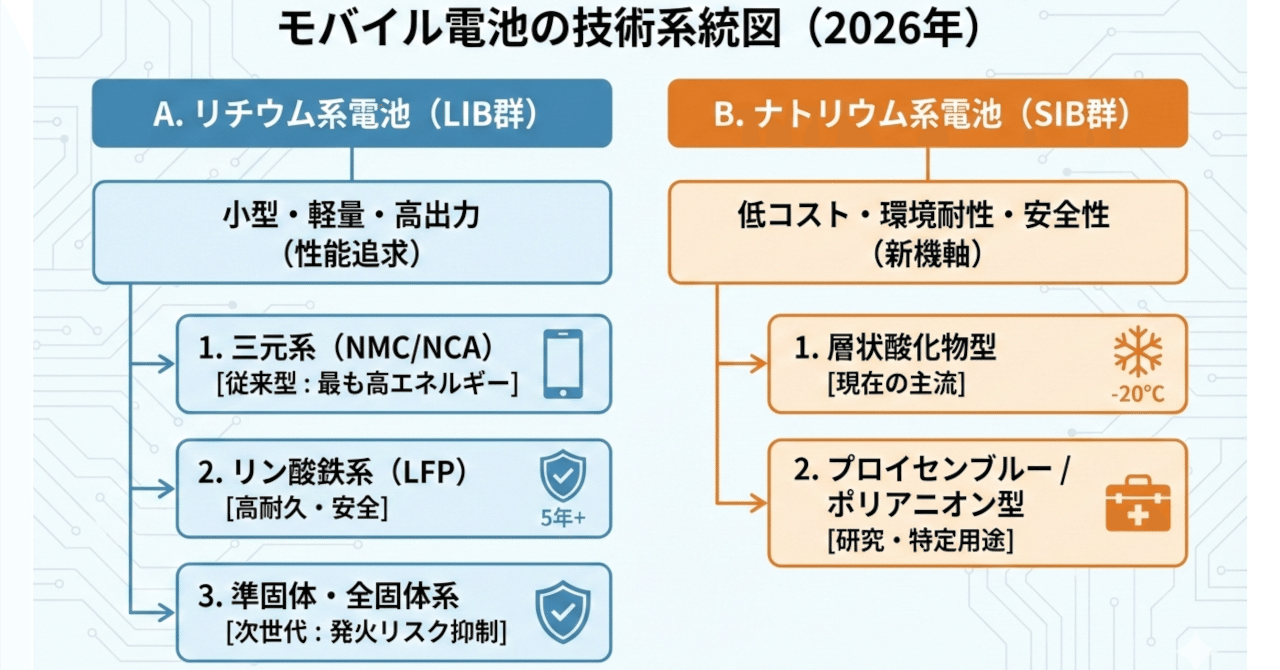 モバイル電池の技術系統図（2026年）

A. リチウム系電池（LIB群）

小型・軽量・高出力
（性能追求）

1. 三元系（NMC/NCA）
[従来型：最も高エネルギー]

2. リン酸鉄系（LFP）
[高耐久・安全]
5年+

3. 準固体・全固体系
[次世代：発火リスク抑制]

B. ナトリウム系電池（SIB群）

低コスト・環境耐性・安全性
（新機軸）

1. 層状酸化物型
[現在の主流]
-20°C

2. プロイセンブルー / ポリアニオン型
[研究・特定用途]